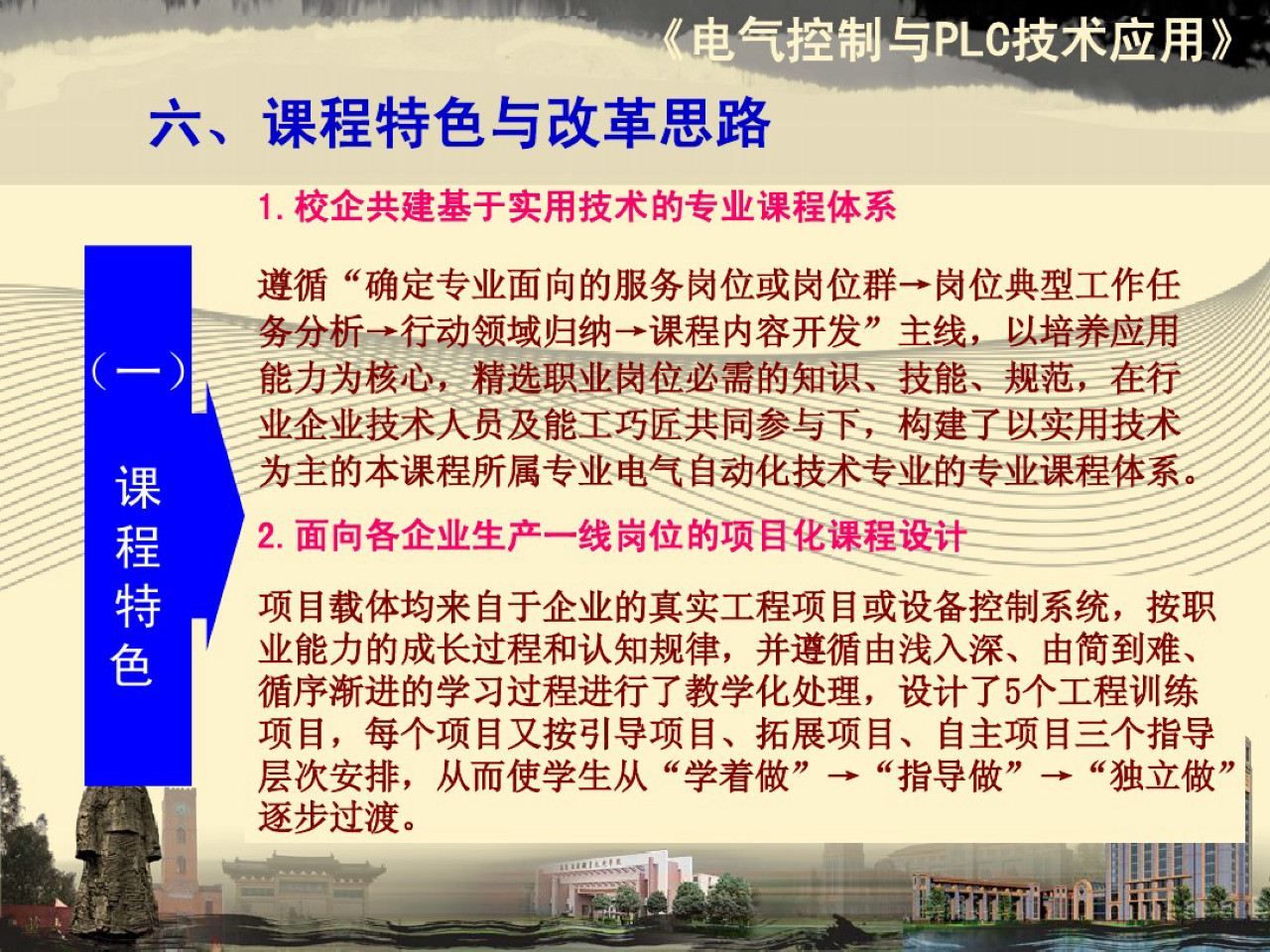 《电气控制与PLC技术应用》

六、课程特色与改革思路

（一）课程特色

1. 校企共建基于实用技术的专业课程体系

遵循“确定专业面向的服务岗位或岗位群→岗位典型工作任务分析→行动领域归纳→课程内容开发”主线，以培养应用能力为核心，精选职业岗位必需的知识、技能、规范，在行业企业技术人员及能工巧匠共同参与下，构建了以实用技术为主的本课程所属专业电气自动化技术专业的专业课程体系。

2. 面向各企业生产一线岗位的项目化课程设计

项目载体均来自于企业的真实工程项目或设备控制系统，按职业能力的成长过程和认知规律，并遵循由浅入深、由简到难、循序渐进的学习过程进行了教学化处理，设计了5个工程训练项目，每个项目又按引导项目、拓展项目、自主项目三个指导层次安排，从而使学生从“学着做”→“指导做”→“独立做”逐步过渡。